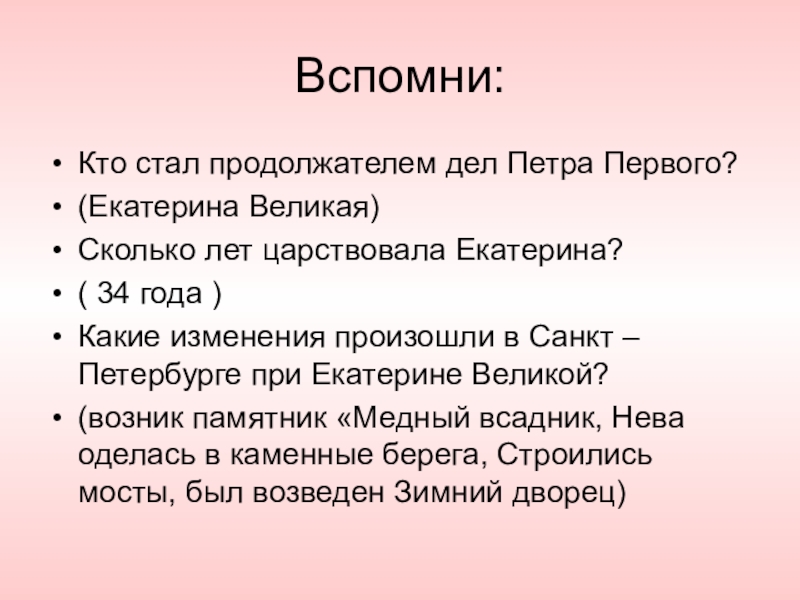 Вспомни:

• Кто стал продолжателем дел Петра Первого?
• (Екатерина Великая)
• Сколько лет царствовала Екатерина?
• ( 34 года )
• Какие изменения произошли в Санкт – Петербурге при Екатерине Великой?
• (возник памятник «Медный всадник, Нева оделась в каменные берега, Строились мосты, был возведен Зимний дворец)